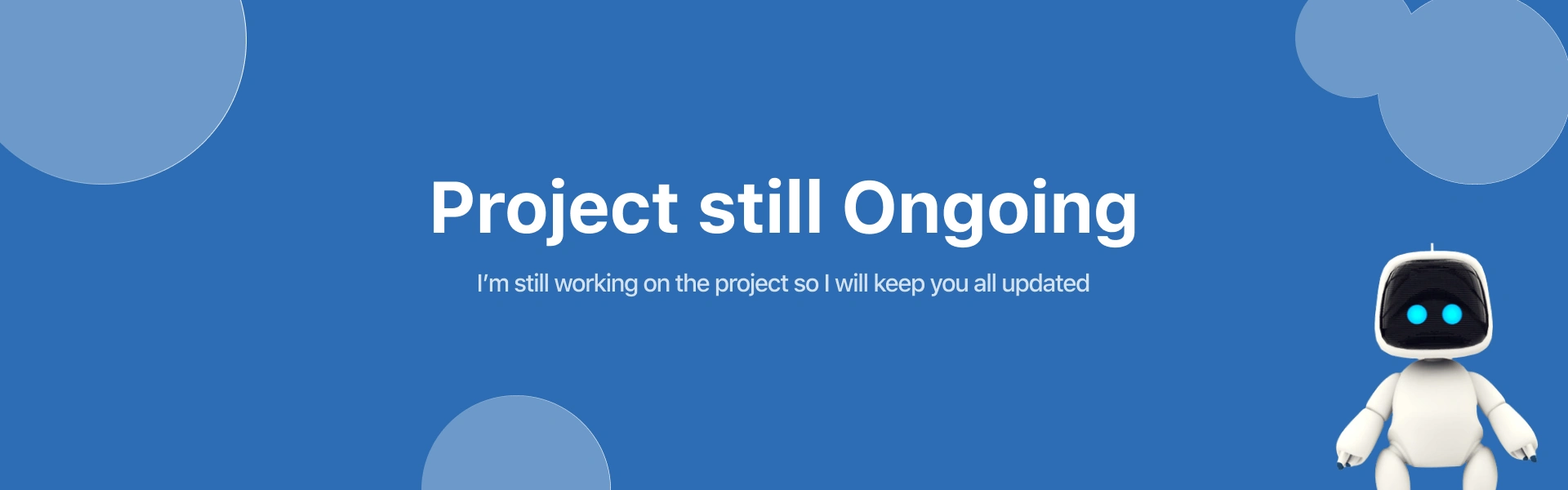 Project still Ongoing

I'm still working on the project so I will keep you all updated